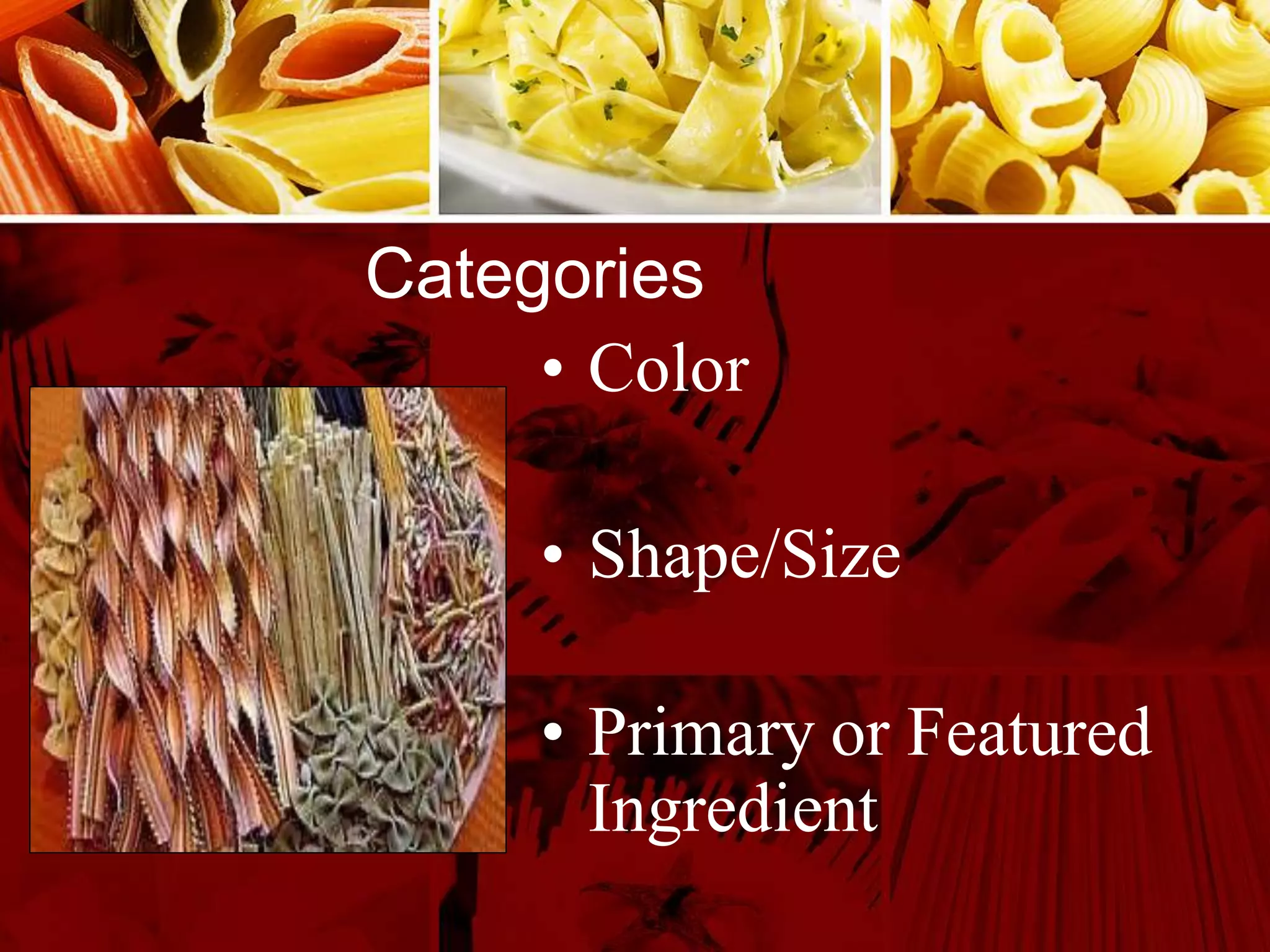 Categories

• Color

• Shape/Size

• Primary or Featured Ingredient